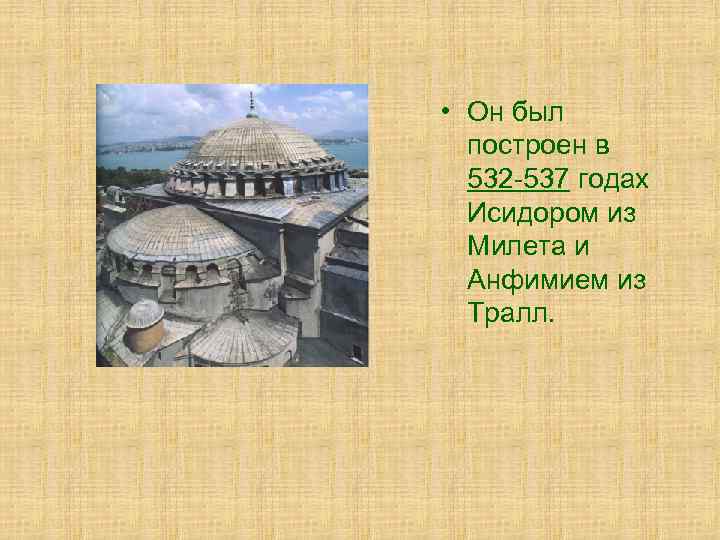 • Он был построен в 532-537 годах Исидором из Милета и Анфимием из Тралл.